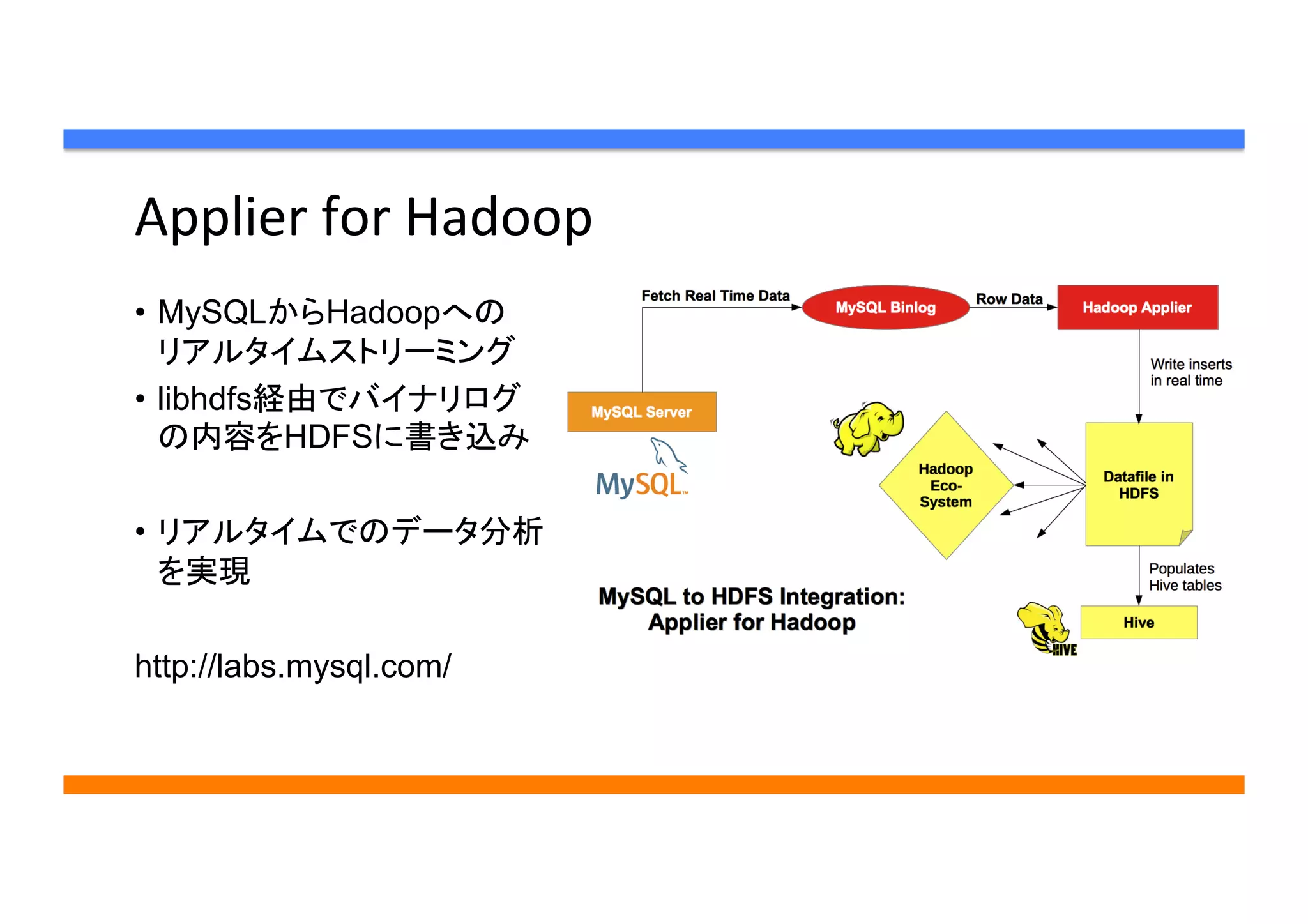 Applier for Hadoop

• MySQLからHadoopへのリアルタイムストリーミング
• libhdfs経由でバイナリログの内容をHDFSに書き込み

• リアルタイムでのデータ分析を実現

http://labs.mysql.com/

Fetch Real Time Data
MySQL Binlog
Row Data
Hadoop Applier
Write inserts in real time
MySQL Server
MySQL
Hadoop Eco-System
Datafile in HDFS
Populates Hive tables
Hive
HIVE
MySQL to HDFS Integration: Applier for Hadoop